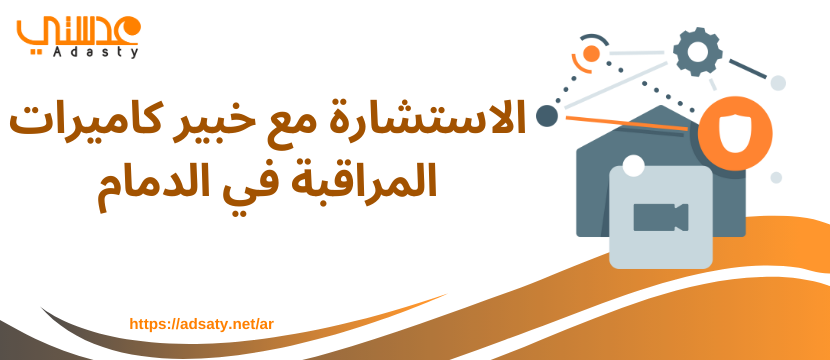 عدستي
Adasty

الاستشارة مع خبير كاميرات المراقبة في الدمام

https://adsaty.net/ar